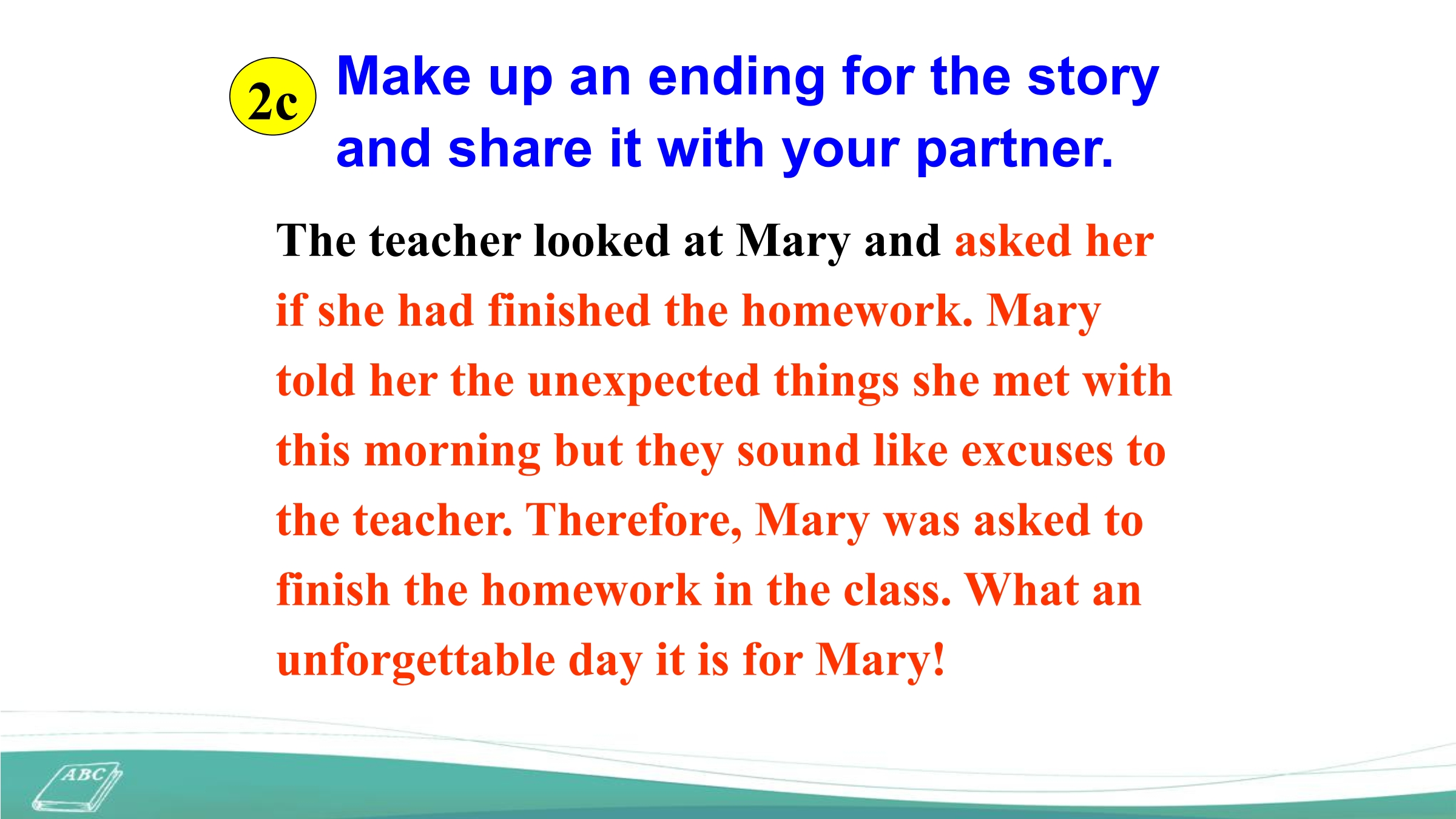 2c Make up an ending for the story and share it with your partner.

The teacher looked at Mary and asked her if she had finished the homework. Mary told her the unexpected things she met with this morning but they sound like excuses to the teacher. Therefore, Mary was asked to finish the homework in the class. What an unforgettable day it is for Mary!

ABC